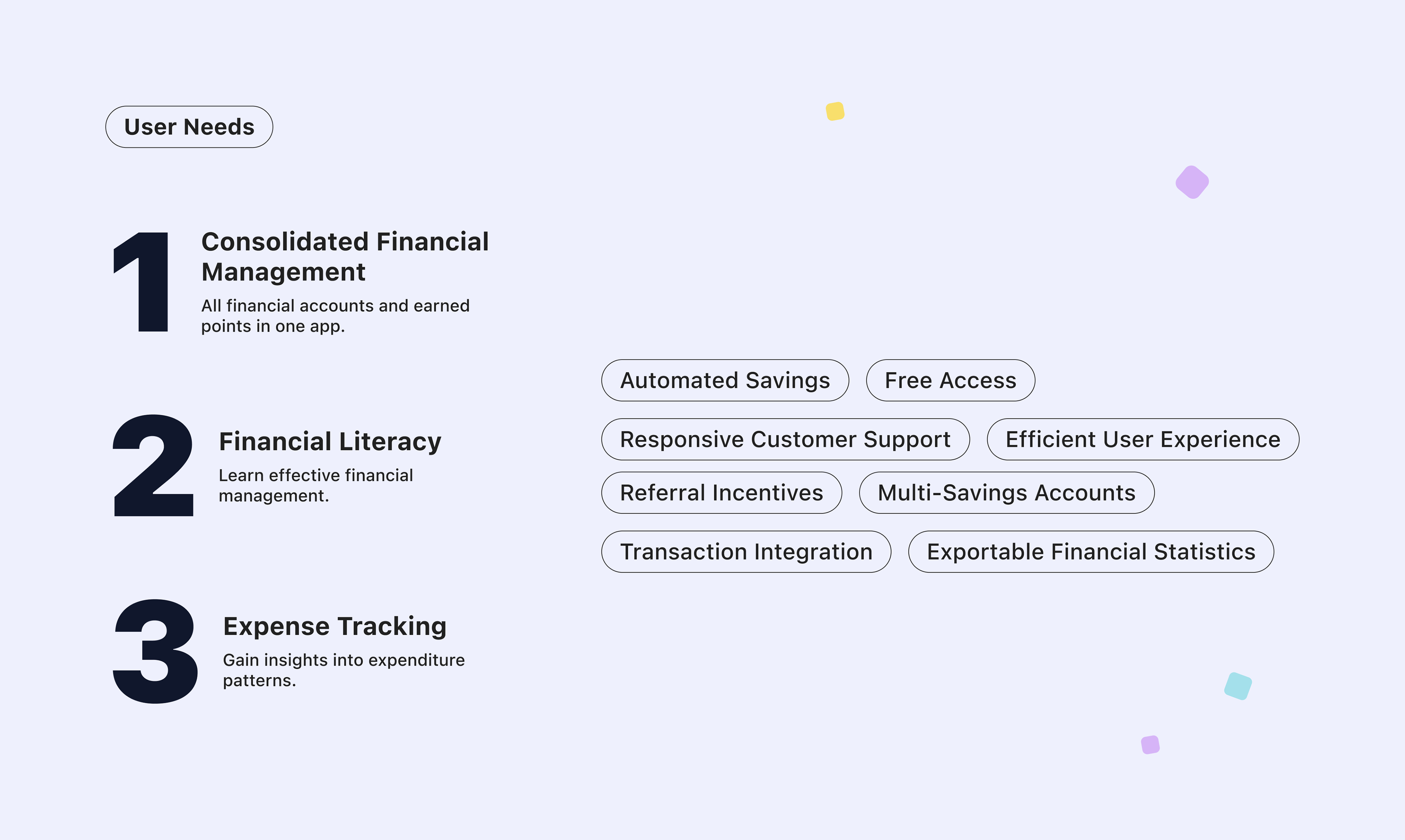 User Needs

1 Consolidated Financial Management

All financial accounts and earned points in one app.

2 Financial Literacy

Learn effective financial management.

3 Expense Tracking

Gain insights into expenditure patterns.

Automated Savings
Free Access
Responsive Customer Support
Efficient User Experience
Referral Incentives
Multi-Savings Accounts
Transaction Integration
Exportable Financial Statistics